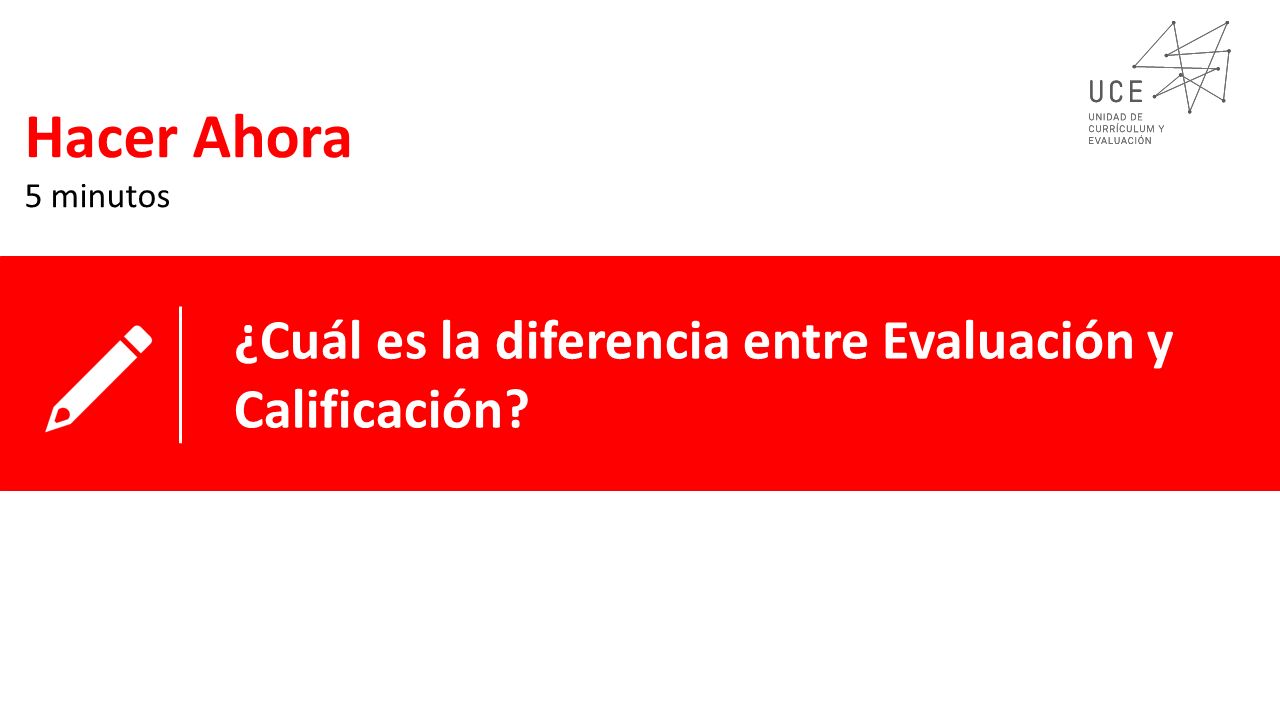 UCE
UNIDAD DE CURRÍCULUM Y EVALUACIÓN

Hacer Ahora
5 minutos

¿Cuál es la diferencia entre Evaluación y Calificación?